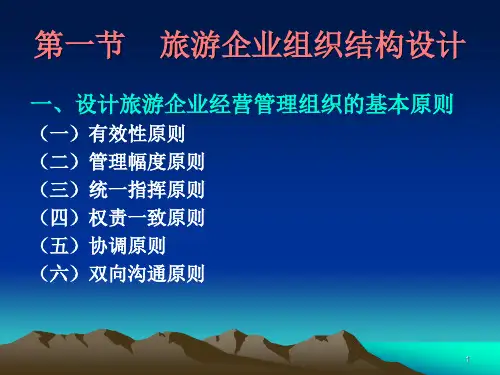 第一节　旅游企业组织结构设计

一、设计旅游企业经营管理组织的基本原则

（一）有效性原则
（二）管理幅度原则
（三）统一指挥原则
（四）权责一致原则
（五）协调原则
（六）双向沟通原则

1